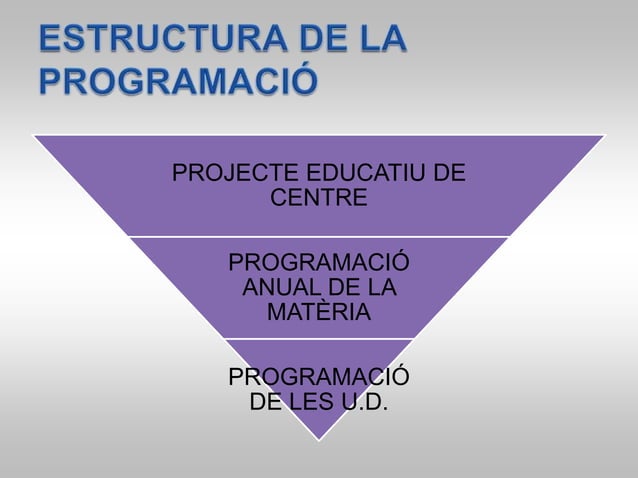 ESTRUCTURA DE LA PROGRAMACIÓ

PROJECTE EDUCATIU DE CENTRE

PROGRAMACIÓ ANUAL DE LA MATÈRIA

PROGRAMACIÓ DE LES U.D.